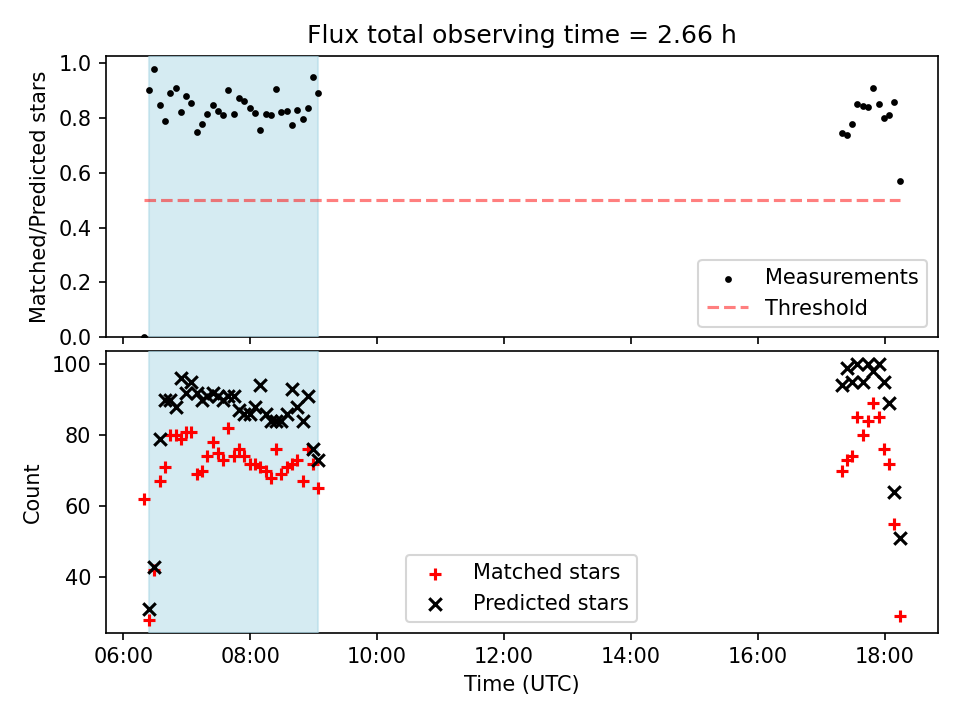 Flux total observing time = 2.66 h

Matched/Predicted stars

1.0
0.8
0.6
0.4
0.2
0.0

Measurements
Threshold

Count

100
80
60
40

Matched stars
Predicted stars

06:00
08:00
10:00
12:00
14:00
16:00
18:00

Time (UTC)